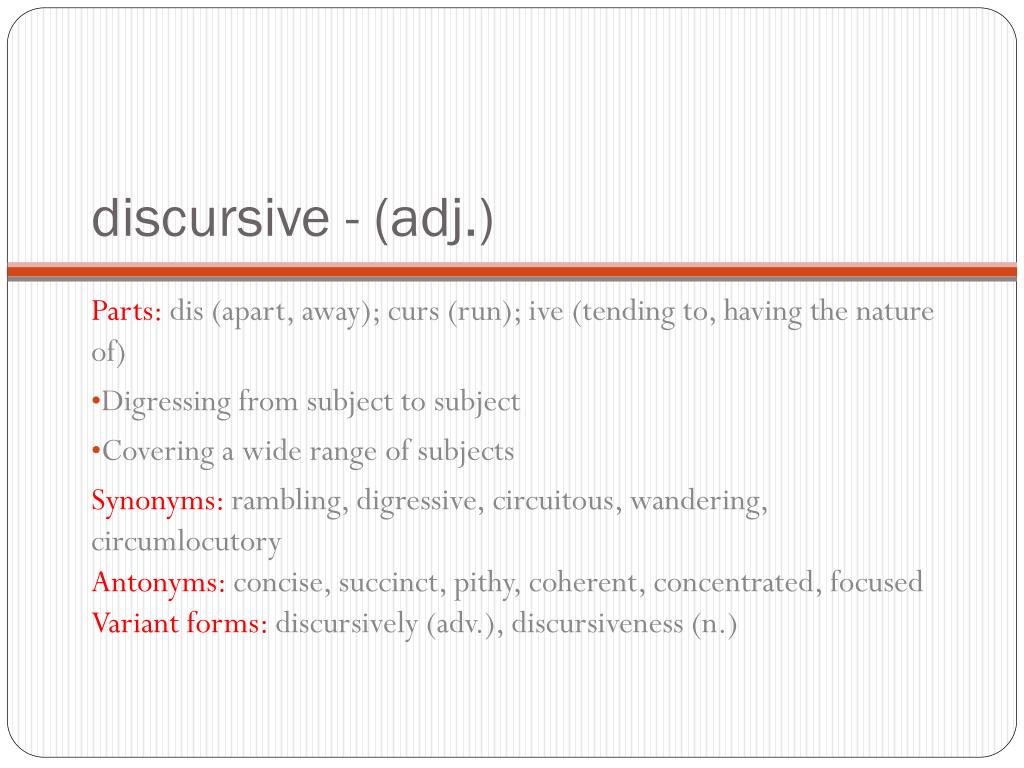 discursive - (adj.)

Parts: dis (apart, away); curs (run); ive (tending to, having the nature of)

•Digressing from subject to subject

•Covering a wide range of subjects

Synonyms: rambling, digressive, circuitous, wandering, circumlocutory
Antonyms: concise, succinct, pithy, coherent, concentrated, focused
Variant forms: discursively (adv.), discursiveness (n.)